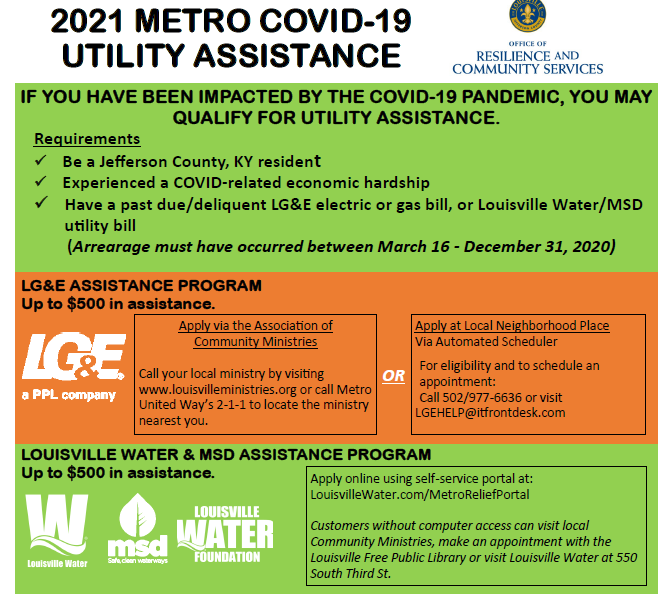 2021 METRO COVID-19 UTILITY ASSISTANCE

OFFICE OF
RESILIENCE AND COMMUNITY SERVICES

IF YOU HAVE BEEN IMPACTED BY THE COVID-19 PANDEMIC, YOU MAY QUALIFY FOR UTILITY ASSISTANCE.

Requirements
✓ Be a Jefferson County, KY resident
✓ Experienced a COVID-related economic hardship
✓ Have a past due/deliquent LG&E electric or gas bill, or Louisville Water/MSD utility bill
(Arrearage must have occurred between March 16 - December 31, 2020)

LG&E ASSISTANCE PROGRAM
Up to $500 in assistance.

LG&E
a PPL company

Apply via the Association of Community Ministries

Call your local ministry by visiting www.louisvilleministries.org or call Metro United Way's 2-1-1 to locate the ministry nearest you.

OR

Apply at Local Neighborhood Place
Via Automated Scheduler

For eligibility and to schedule an appointment:
Call 502/977-6636 or visit LGEHELP@itfrontdesk.com

LOUISVILLE WATER & MSD ASSISTANCE PROGRAM
Up to $500 in assistance.

W
Louisville Water

msd
Safe, clean waterways

LOUISVILLE WATER FOUNDATION

Apply online using self-service portal at:
LouisvilleWater.com/MetroReliefPortal

Customers without computer access can visit local Community Ministries, make an appointment with the Louisville Free Public Library or visit Louisville Water at 550 South Third St.